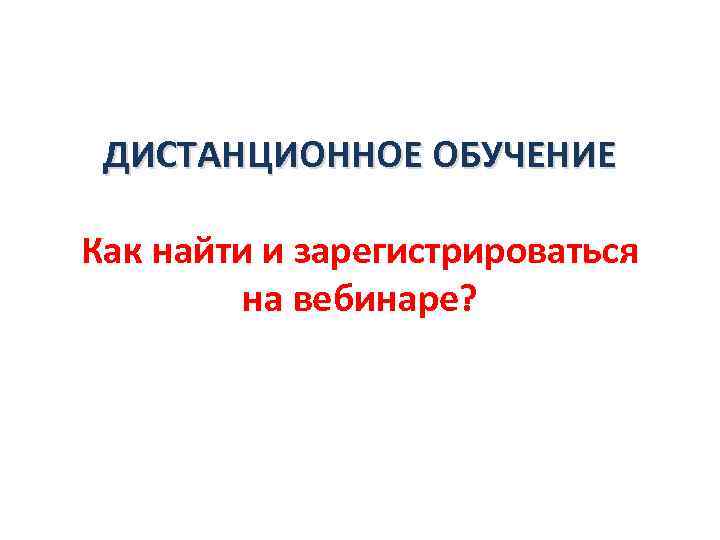 ДИСТАНЦИОННОЕ ОБУЧЕНИЕ

Как найти и зарегистрироваться на вебинаре?